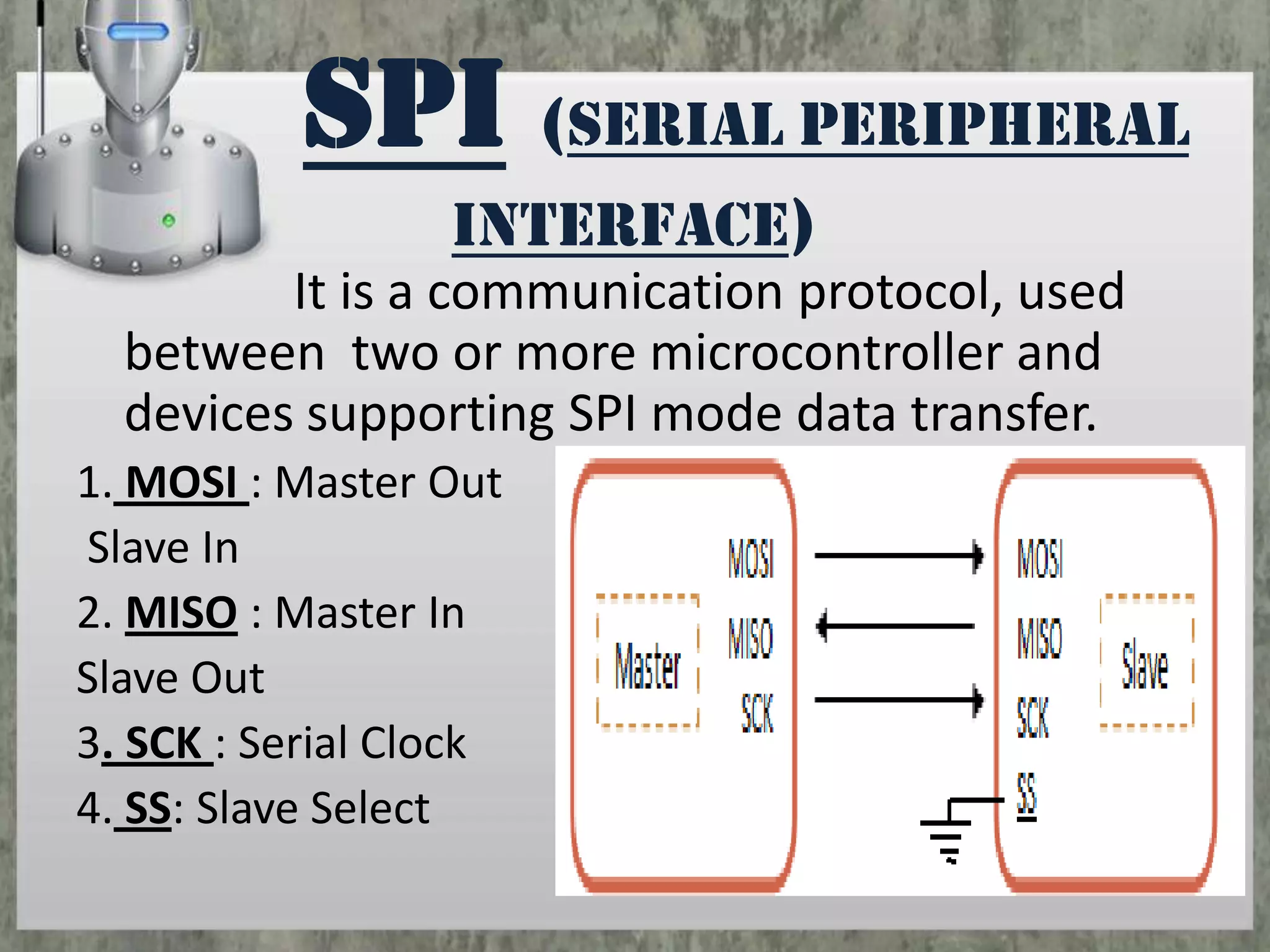 SPI (SERIAL PERIPHERAL INTERFACE)

It is a communication protocol, used between two or more microcontroller and devices supporting SPI mode data transfer.

1. MOSI : Master Out Slave In

2. MISO : Master In Slave Out

3. SCK : Serial Clock

4. SS: Slave Select

Master

MOSI

MISO

SCK

MOSI

MISO

SCK

SS

Slave